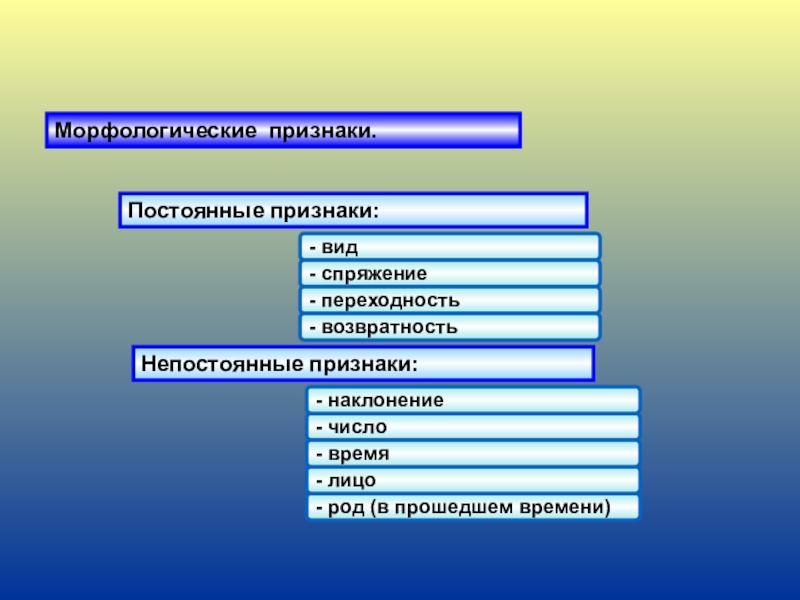 Морфологические признаки.

Постоянные признаки:

- вид
- спряжение
- переходность
- возвратность

Непостоянные признаки:

- наклонение
- число
- время
- лицо
- род (в прошедшем времени)